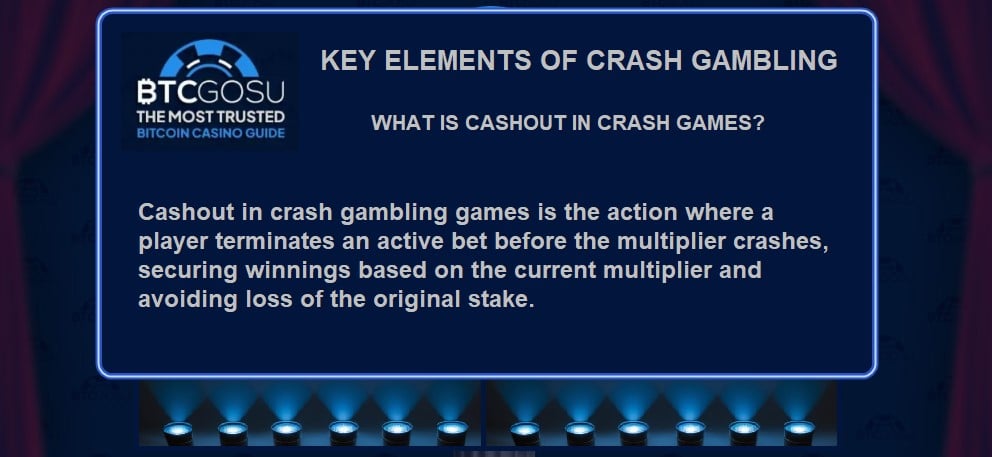 BTCGOSU
THE MOST TRUSTED
BITCOIN CASINO GUIDE

KEY ELEMENTS OF CRASH GAMBLING

WHAT IS CASHOUT IN CRASH GAMES?

Cashout in crash gambling games is the action where a player terminates an active bet before the multiplier crashes, securing winnings based on the current multiplier and avoiding loss of the original stake.